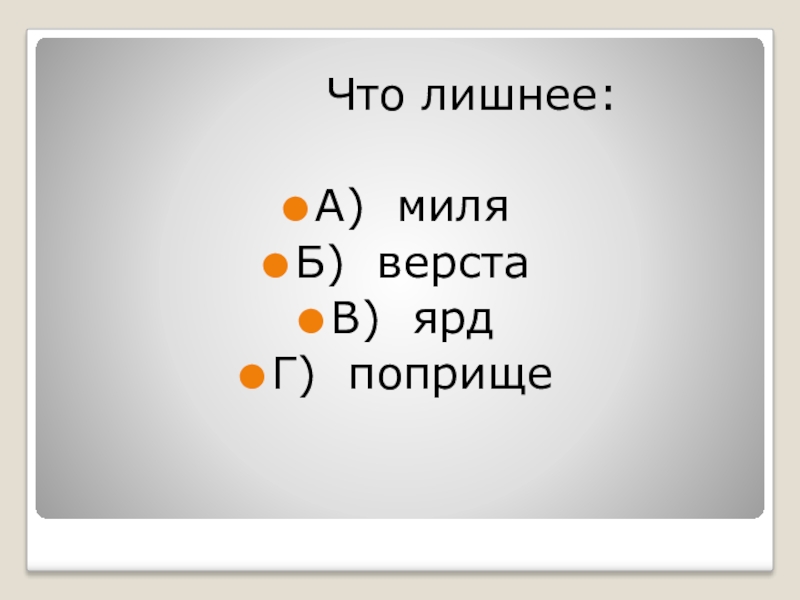 Что лишнее:

А) миля
Б) верста
В) ярд
Г) поприще